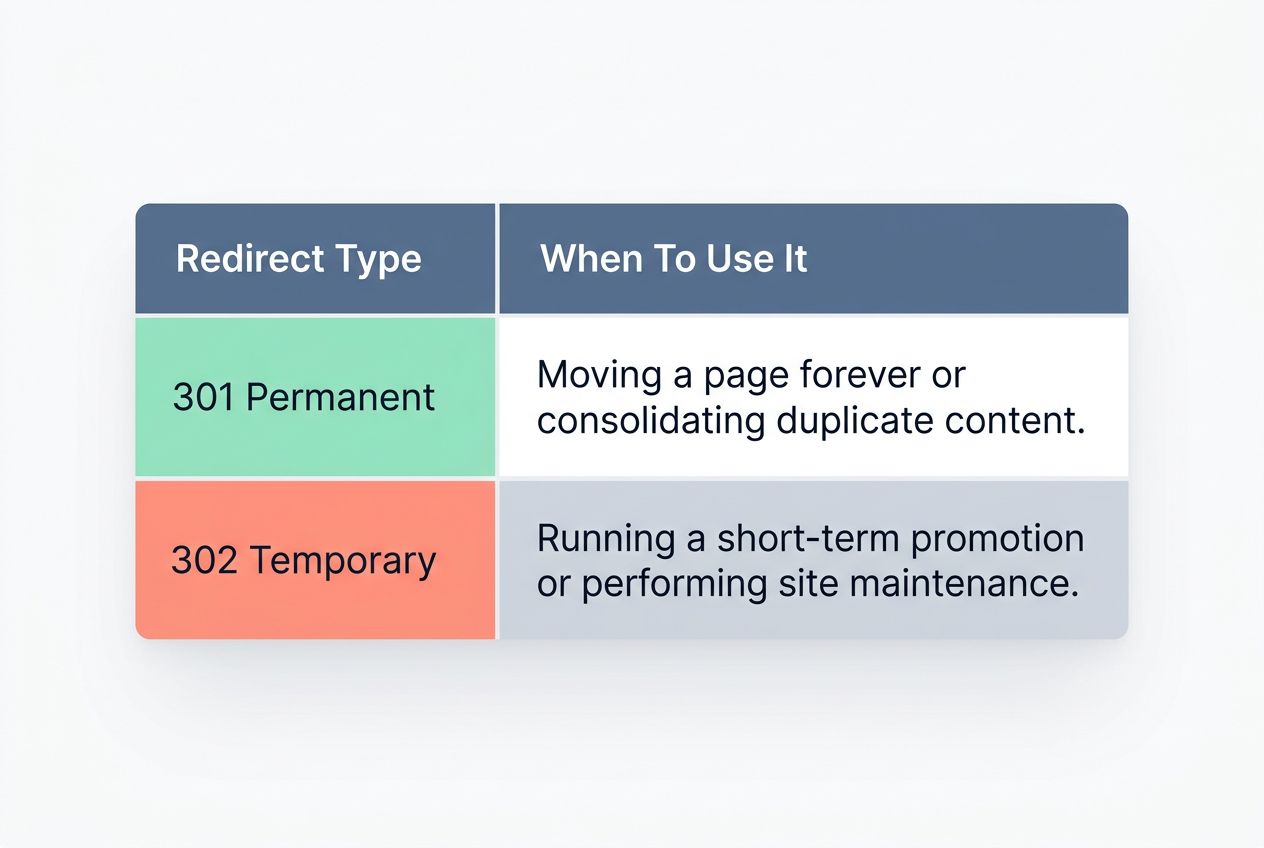 | Redirect Type | When To Use It |
|---|---|
| 301 Permanent | Moving a page forever or consolidating duplicate content. |
| 302 Temporary | Running a short-term promotion or performing site maintenance. |